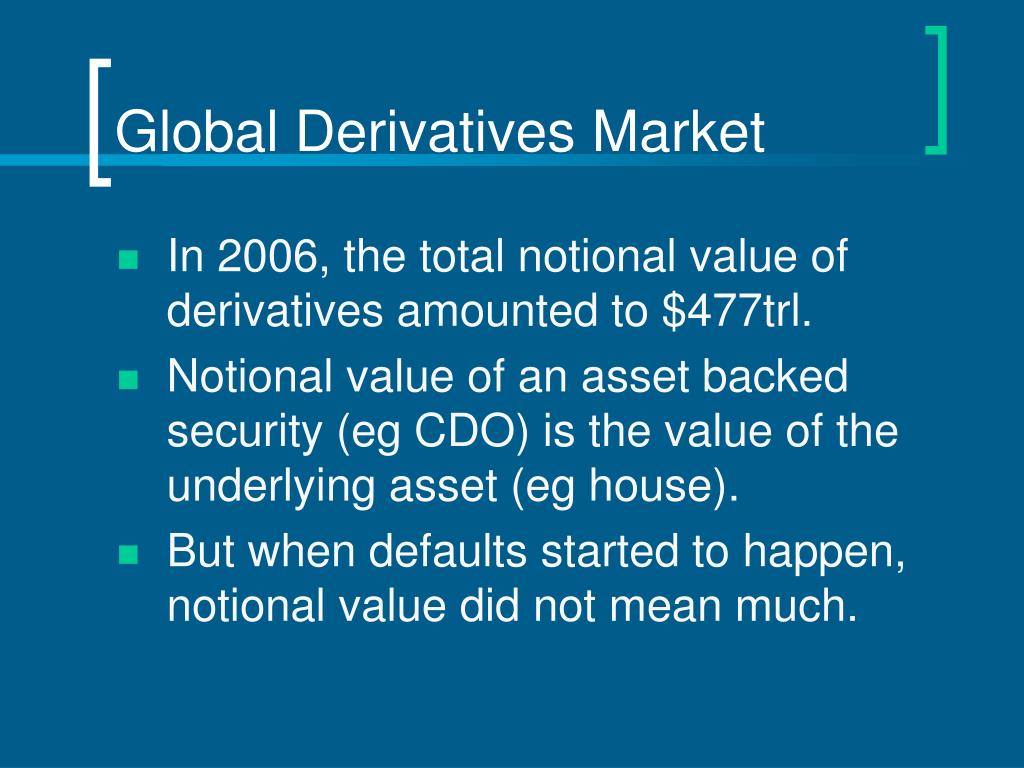 Global Derivatives Market

- In 2006, the total notional value of derivatives amounted to \$477trl.
- Notional value of an asset backed security (eg CDO) is the value of the underlying asset (eg house).
- But when defaults started to happen, notional value did not mean much.